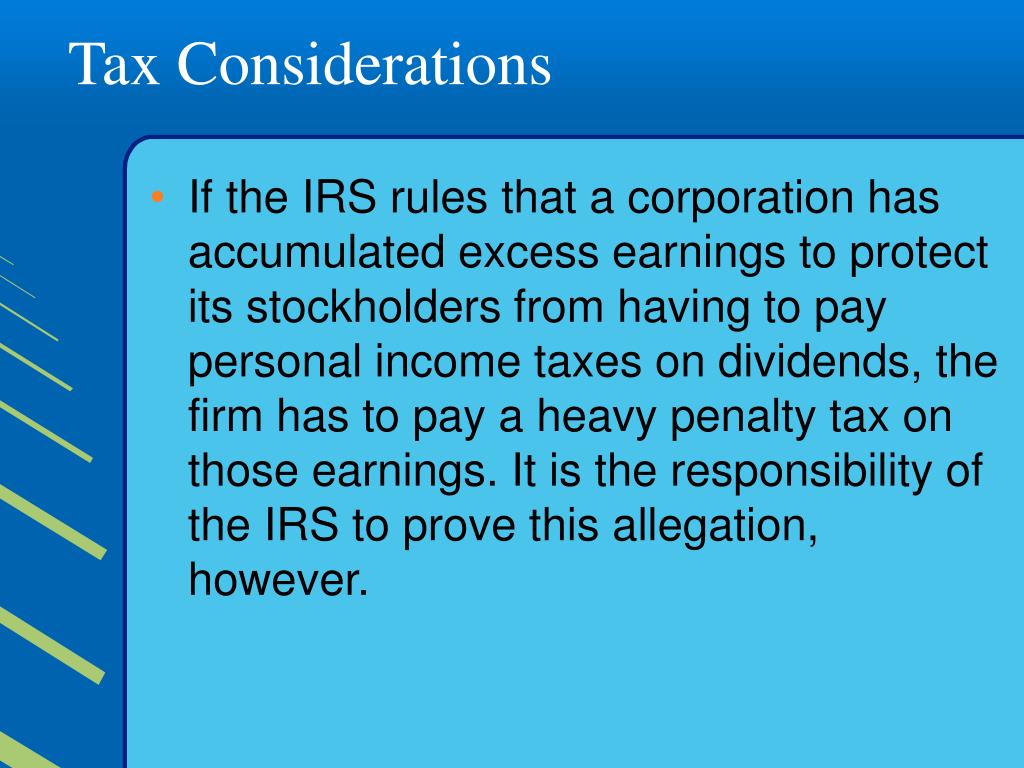 Tax Considerations

• If the IRS rules that a corporation has accumulated excess earnings to protect its stockholders from having to pay personal income taxes on dividends, the firm has to pay a heavy penalty tax on those earnings. It is the responsibility of the IRS to prove this allegation, however.